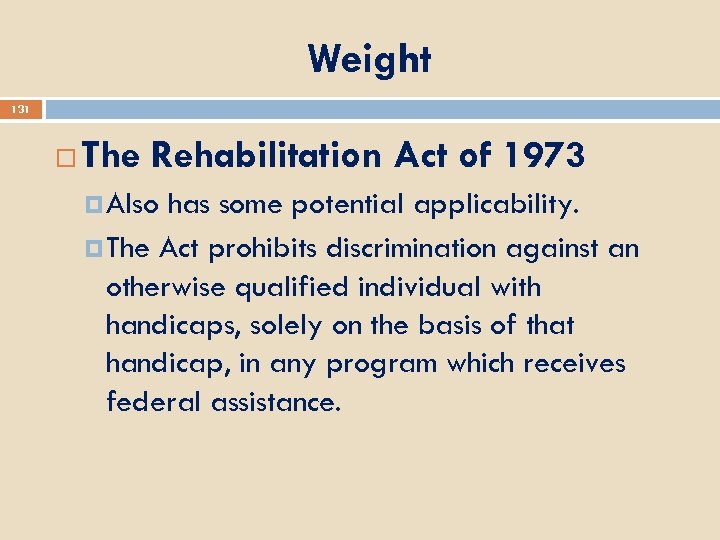 Weight

131

The Rehabilitation Act of 1973

Also has some potential applicability.

The Act prohibits discrimination against an otherwise qualified individual with handicaps, solely on the basis of that handicap, in any program which receives federal assistance.